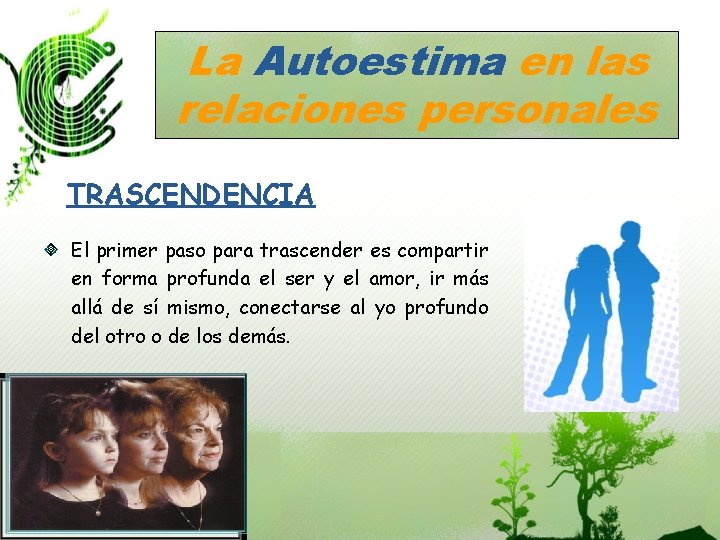 La Autoestima en las relaciones personales

TRASCENDENCIA

El primer paso para trascender es compartir en forma profunda el ser y el amor, ir más allá de sí mismo, conectarse al yo profundo del otro o de los demás.